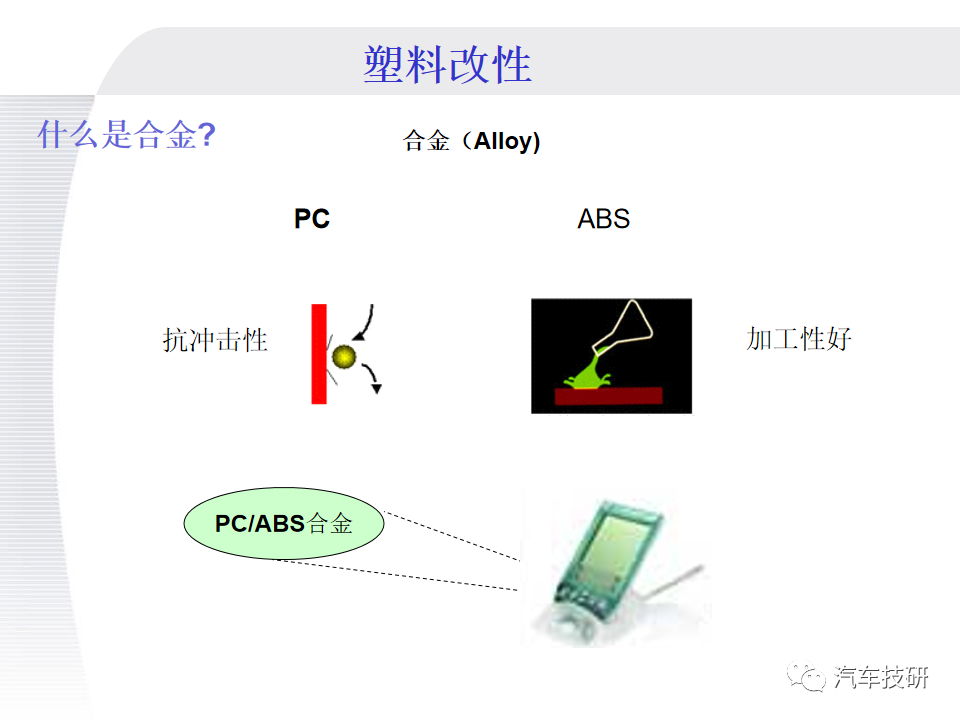 塑料改性

什么是合金?

合金（Alloy)

PC

ABS

抗冲击性

加工性好

PC/ABS合金

汽车技研